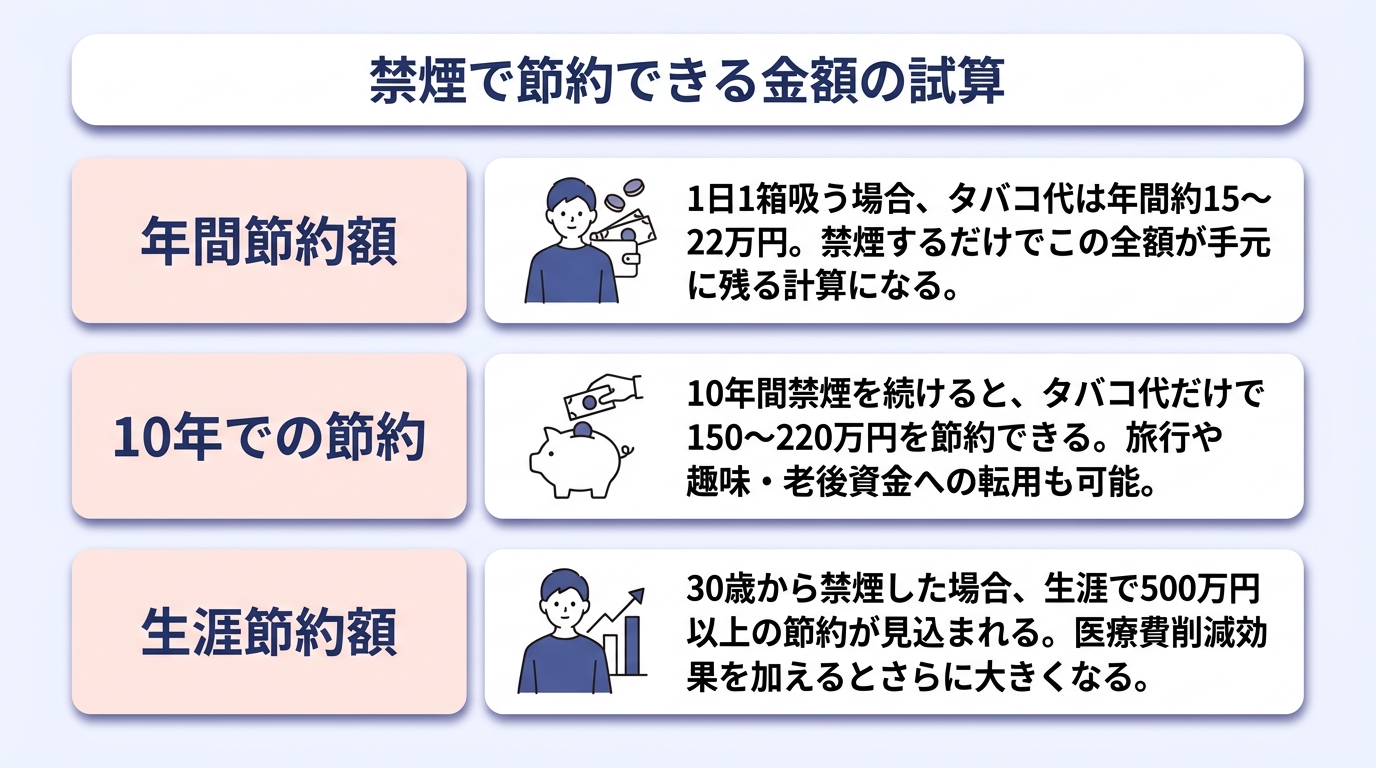 禁煙で節約できる金額の試算

年間節約額

1日1箱吸う場合、タバコ代は年間約15〜22万円。禁煙するだけでこの全額が手元に残る計算になる。

10年での節約

10年間禁煙を続けると、タバコ代だけで150〜220万円を節約できる。旅行や趣味・老後資金への転用も可能。

生涯節約額

30歳から禁煙した場合、生涯で500万円以上の節約が見込まれる。医療費削減効果を加えるとさらに大きくなる。